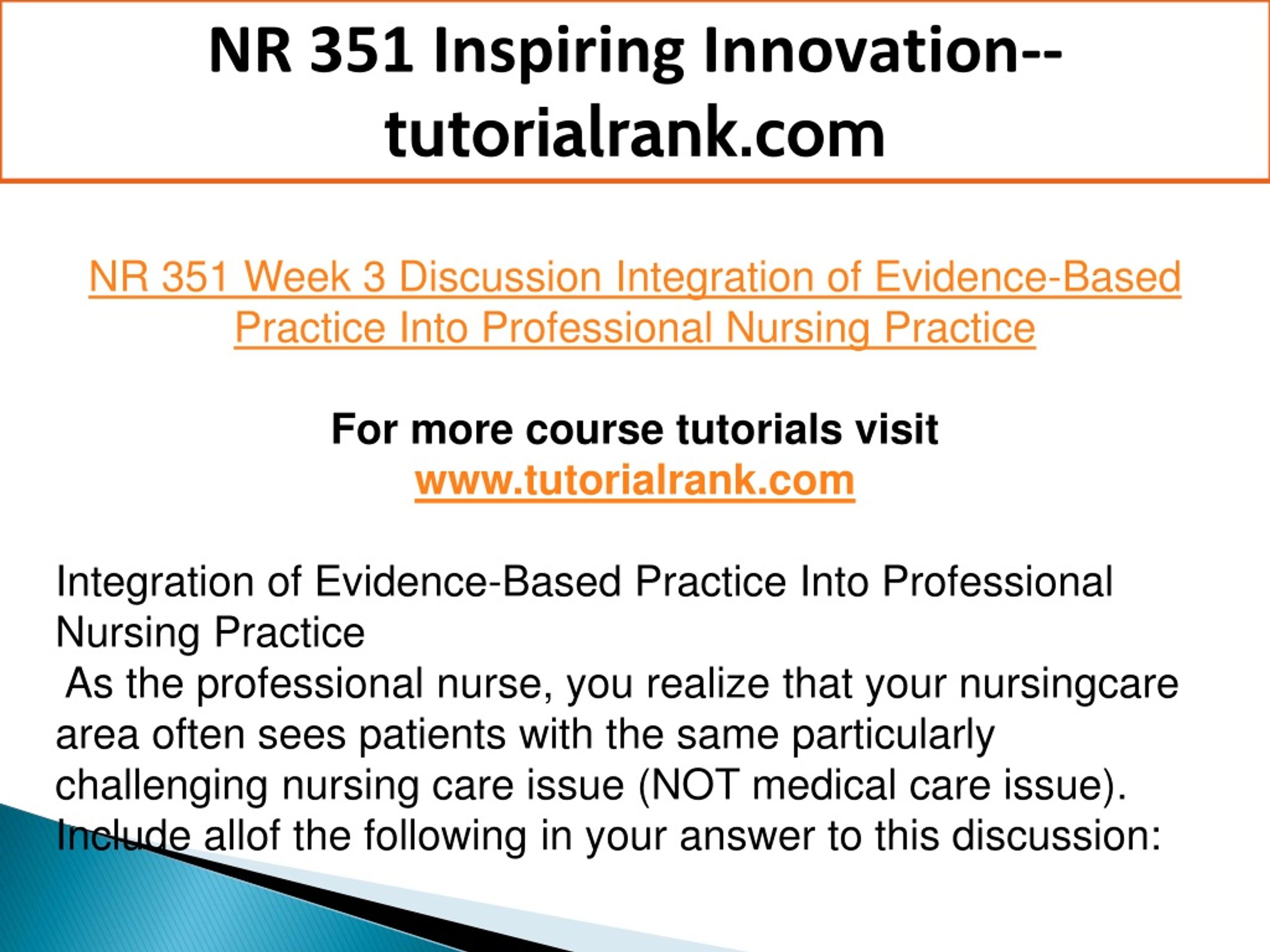 NR 351 Inspiring Innovation--tutorialrank.com

NR 351 Week 3 Discussion Integration of Evidence-Based Practice Into Professional Nursing Practice

For more course tutorials visit
www.tutorialrank.com

Integration of Evidence-Based Practice Into Professional Nursing Practice
As the professional nurse, you realize that your nursingcare area often sees patients with the same particularly challenging nursing care issue (NOT medical care issue). Include allof the following in your answer to this discussion: